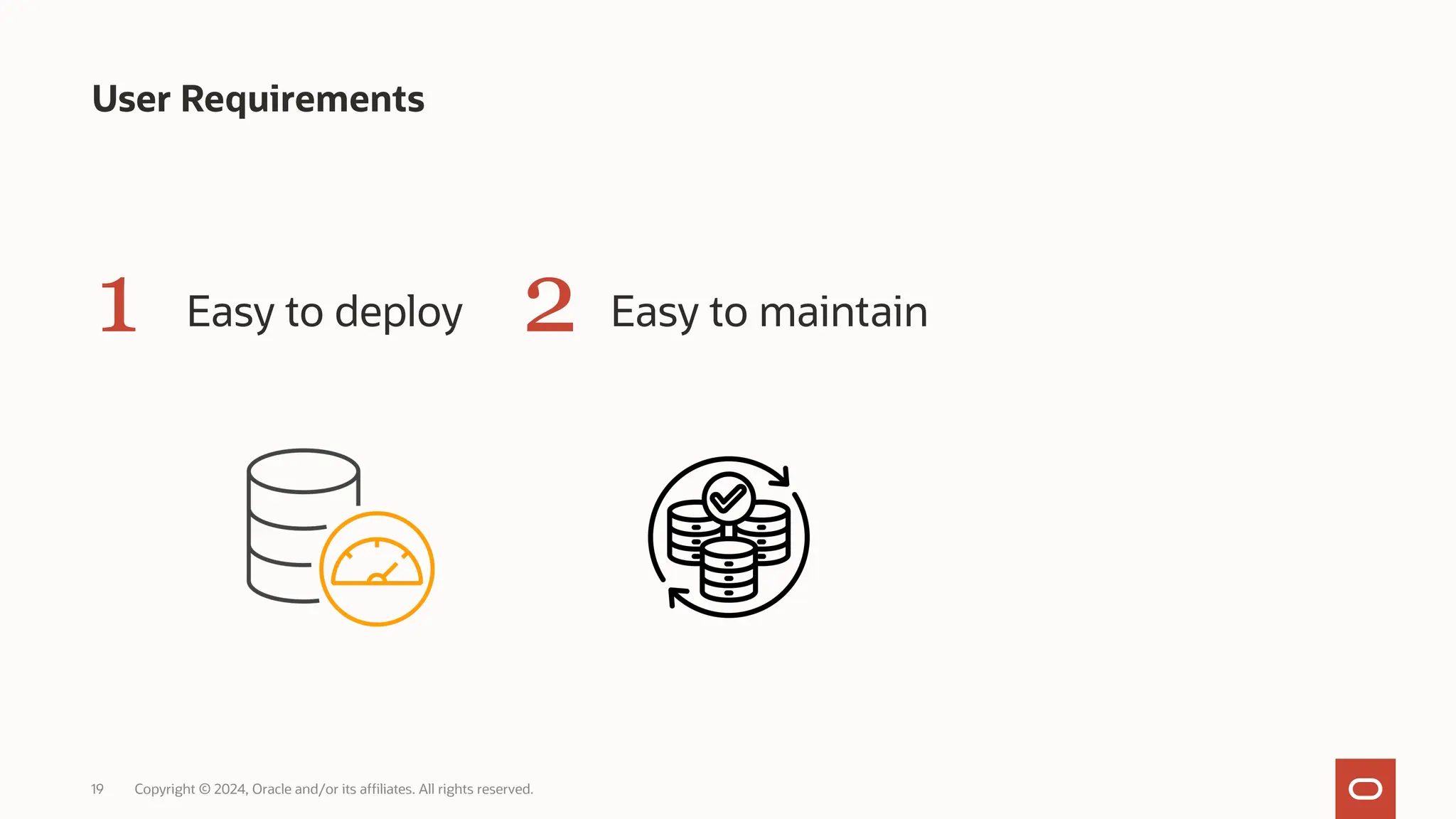 User Requirements

1 Easy to deploy

2 Easy to maintain

19 Copyright © 2024, Oracle and/or its affiliates. All rights reserved.